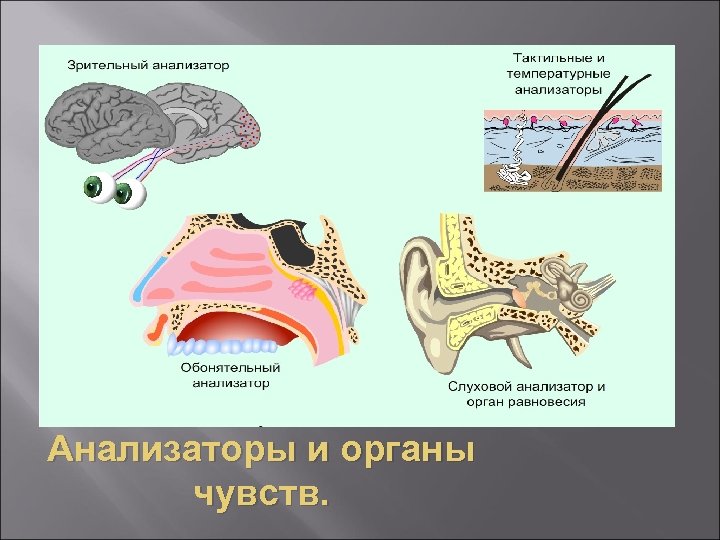 Зрительный анализатор

Тактильные и температурные анализаторы

Обонятельный анализатор

Слуховой анализатор и орган равновесия

Анализаторы и органы чувств.